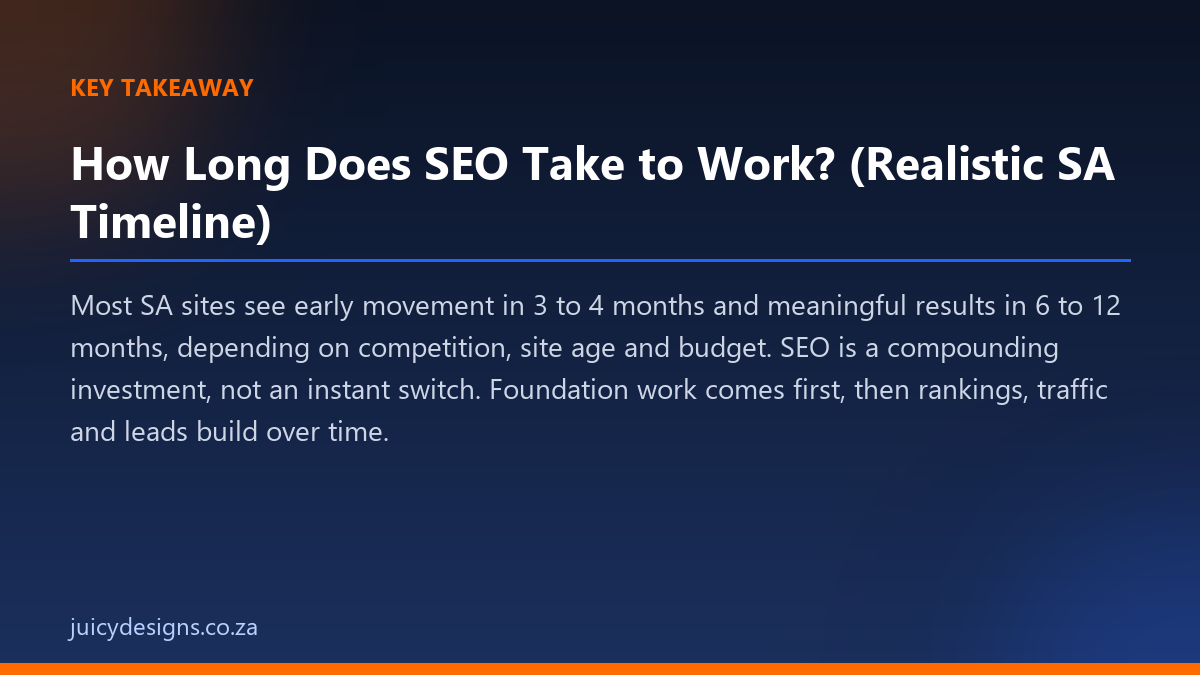 KEY TAKEAWAY

How Long Does SEO Take to Work? (Realistic SA Timeline)

Most SA sites see early movement in 3 to 4 months and meaningful results in 6 to 12 months, depending on competition, site age and budget. SEO is a compounding investment, not an instant switch. Foundation work comes first, then rankings, traffic and leads build over time.

juicydesigns.co.za